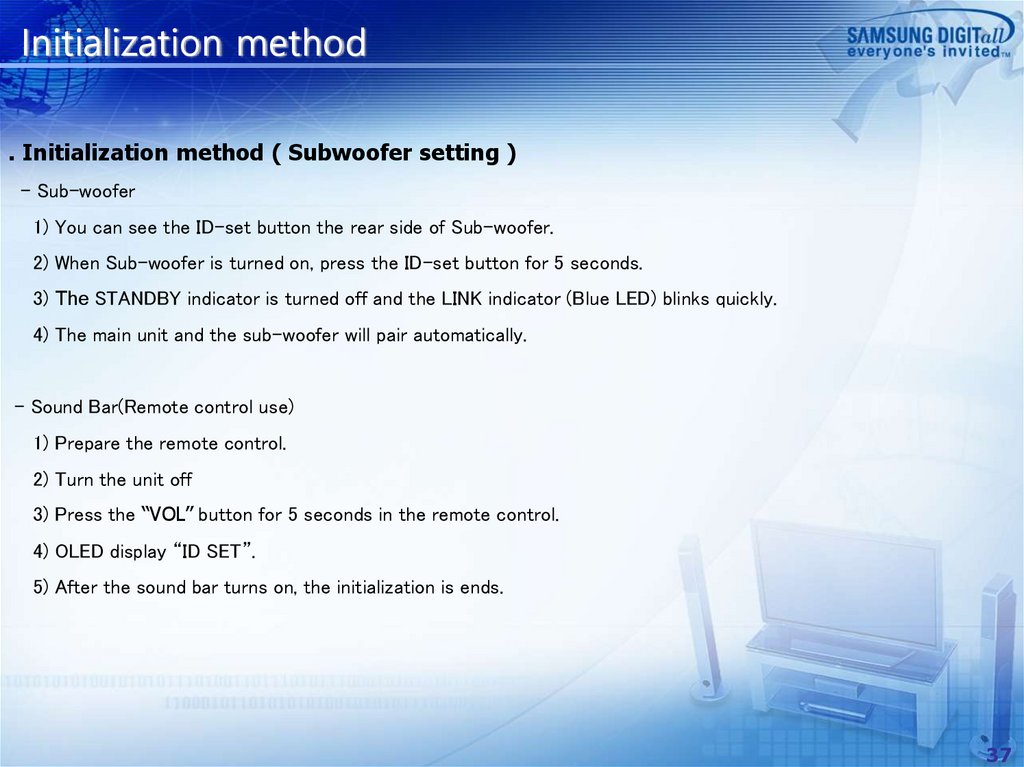 Initialization method

SAMSUNG DIGITall
everyone's invited™

. Initialization method ( Subwoofer setting )

- Sub-woofer

1) You can see the ID-set button the rear side of Sub-woofer.

2) When Sub-woofer is turned on, press the ID-set button for 5 seconds.

3) The STANDBY indicator is turned off and the LINK indicator (Blue LED) blinks quickly.

4) The main unit and the sub-woofer will pair automatically.

- Sound Bar(Remote control use)

1) Prepare the remote control.

2) Turn the unit off

3) Press the "VOL" button for 5 seconds in the remote control.

4) OLED display "ID SET".

5) After the sound bar turns on, the initialization is ends.

37